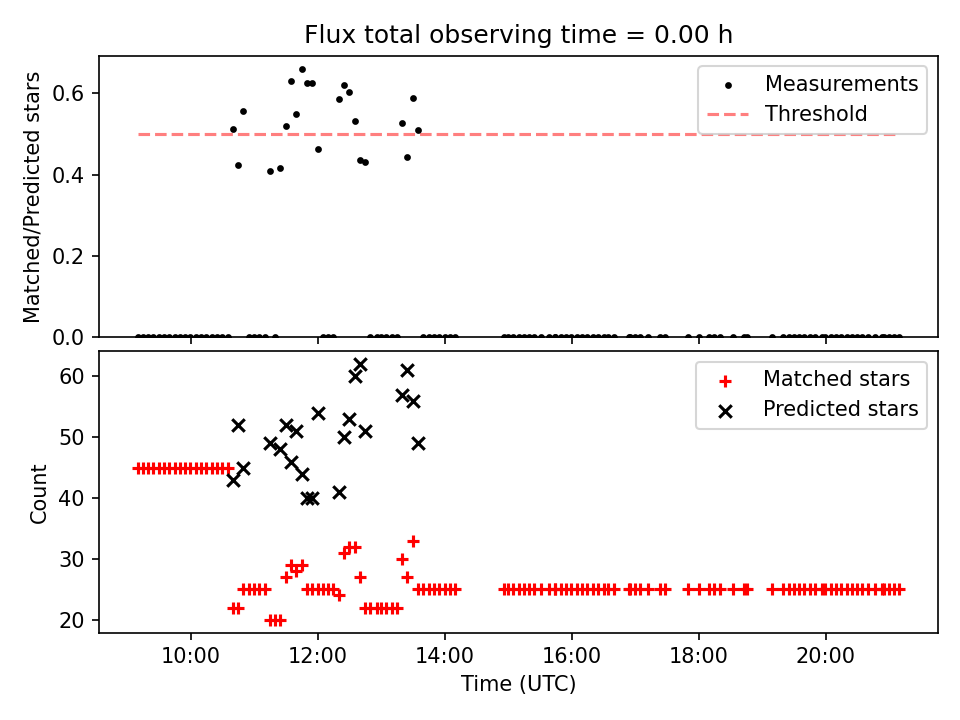 Flux total observing time = 0.00 h

Matched/Predicted stars

0.6
0.4
0.2
0.0

Measurements
Threshold

Count

60
50
40
30
20

Matched stars
Predicted stars

10:00
12:00
14:00
16:00
18:00
20:00

Time (UTC)